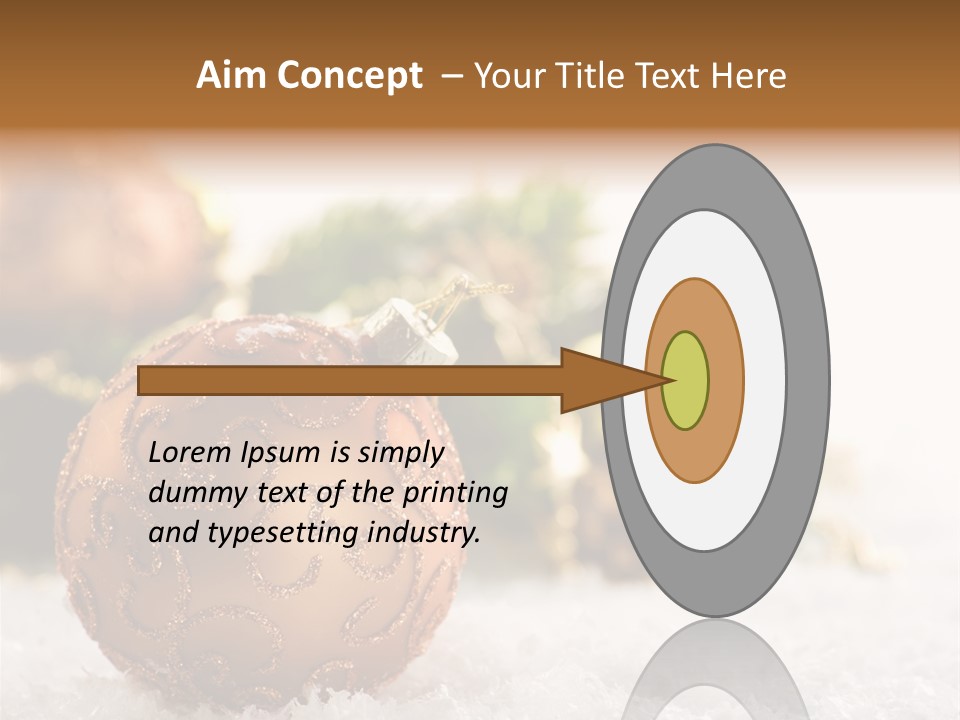 Aim Concept – Your Title Text Here

Lorem Ipsum is simply dummy text of the printing and typesetting industry.